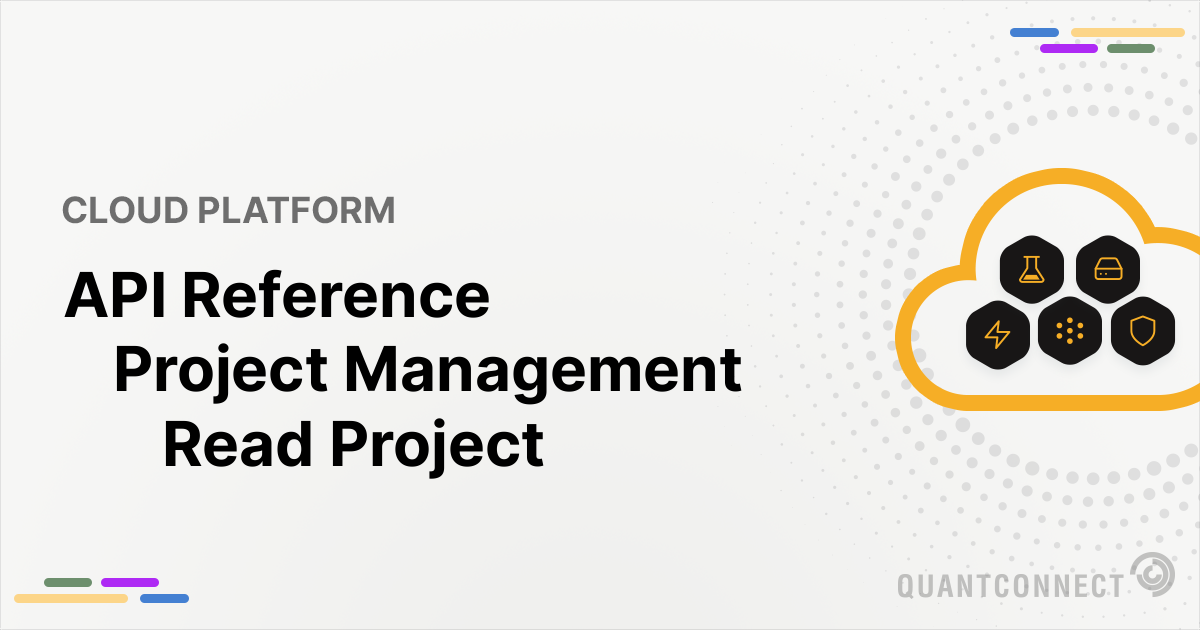 CLOUD PLATFORM

API Reference
Project Management
Read Project

QUANTCONNECT